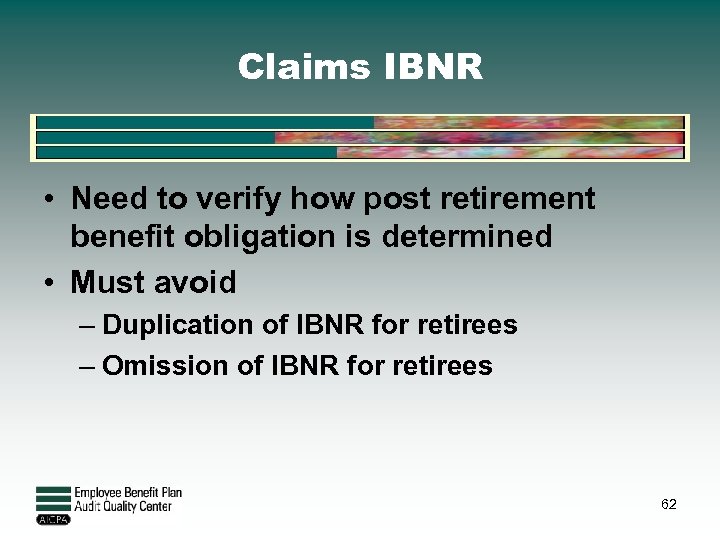 Claims IBNR

• Need to verify how post retirement benefit obligation is determined
• Must avoid
– Duplication of IBNR for retirees
– Omission of IBNR for retirees

Employee Benefit Plan
Audit Quality Center
AICPA

62